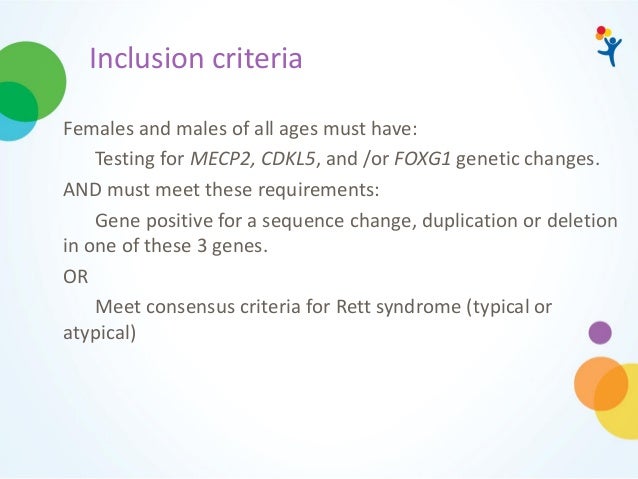 Inclusion criteria

Females and males of all ages must have:

Testing for MECP2, CDKL5, and /or FOXG1 genetic changes.

AND must meet these requirements:

Gene positive for a sequence change, duplication or deletion in one of these 3 genes.

OR

Meet consensus criteria for Rett syndrome (typical or atypical)